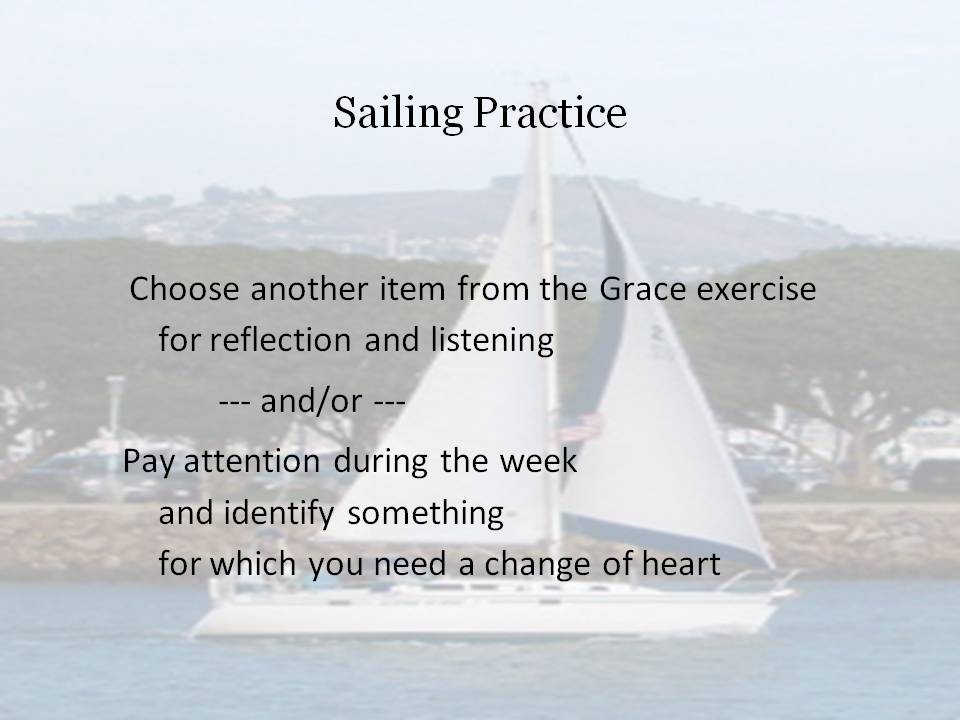 Sailing Practice

Choose another item from the Grace exercise for reflection and listening

--- and/or ---

Pay attention during the week and identify something for which you need a change of heart